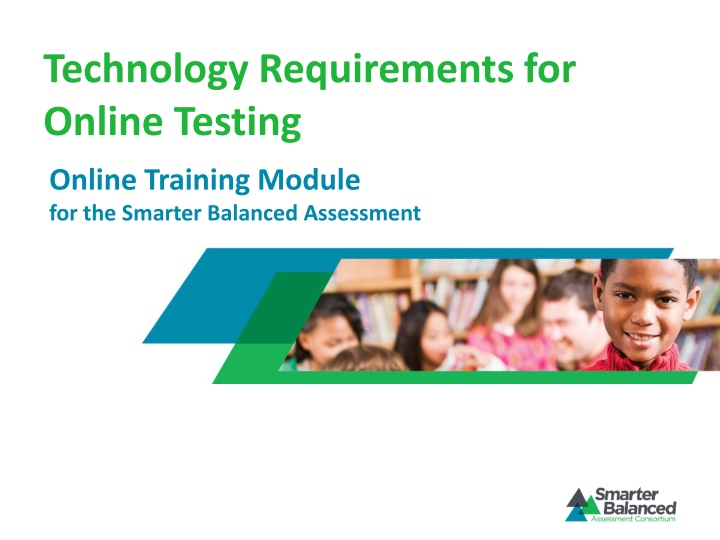 Technology Requirements for Online Testing

Online Training Module
for the Smarter Balanced Assessment

Smarter Balanced
Assessment Consortium